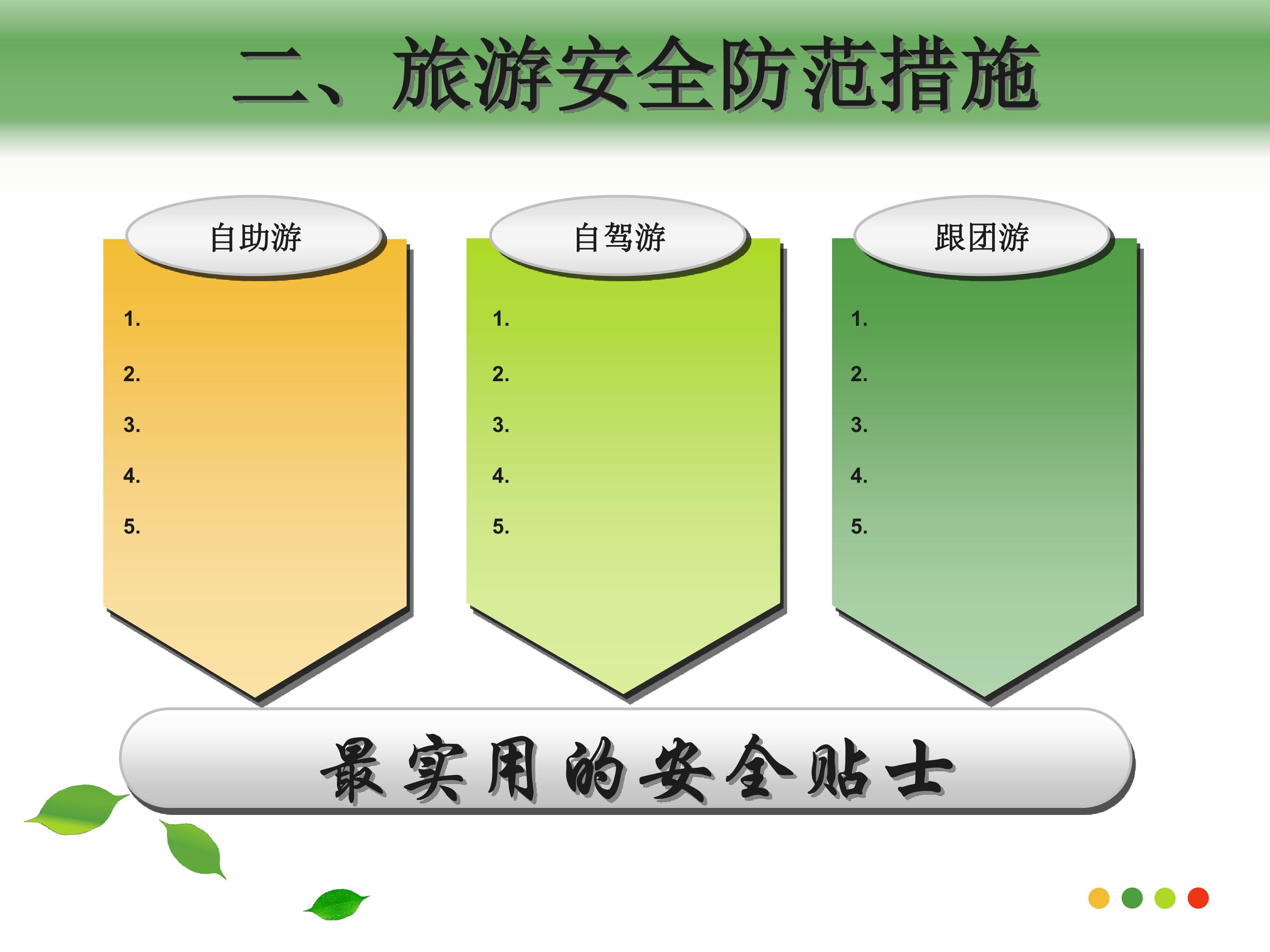 二、旅游安全防范措施

自助游

1.
2.
3.
4.
5.

自驾游

1.
2.
3.
4.
5.

跟团游

1.
2.
3.
4.
5.

最实用的安全贴士